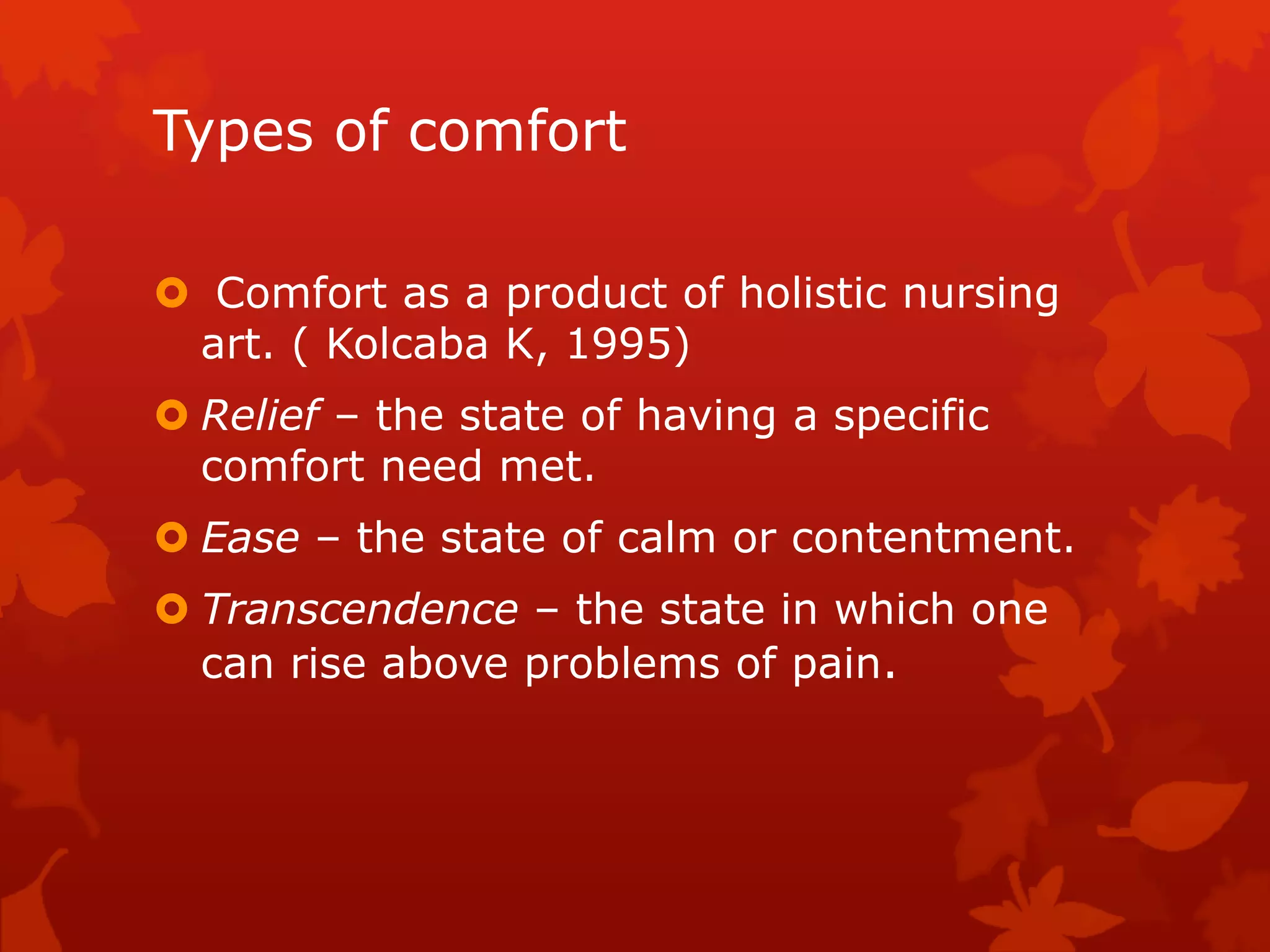 Types of comfort

Comfort as a product of holistic nursing art. ( Kolcaba K, 1995)

Relief – the state of having a specific comfort need met.

Ease – the state of calm or contentment.

Transcendence – the state in which one can rise above problems of pain.